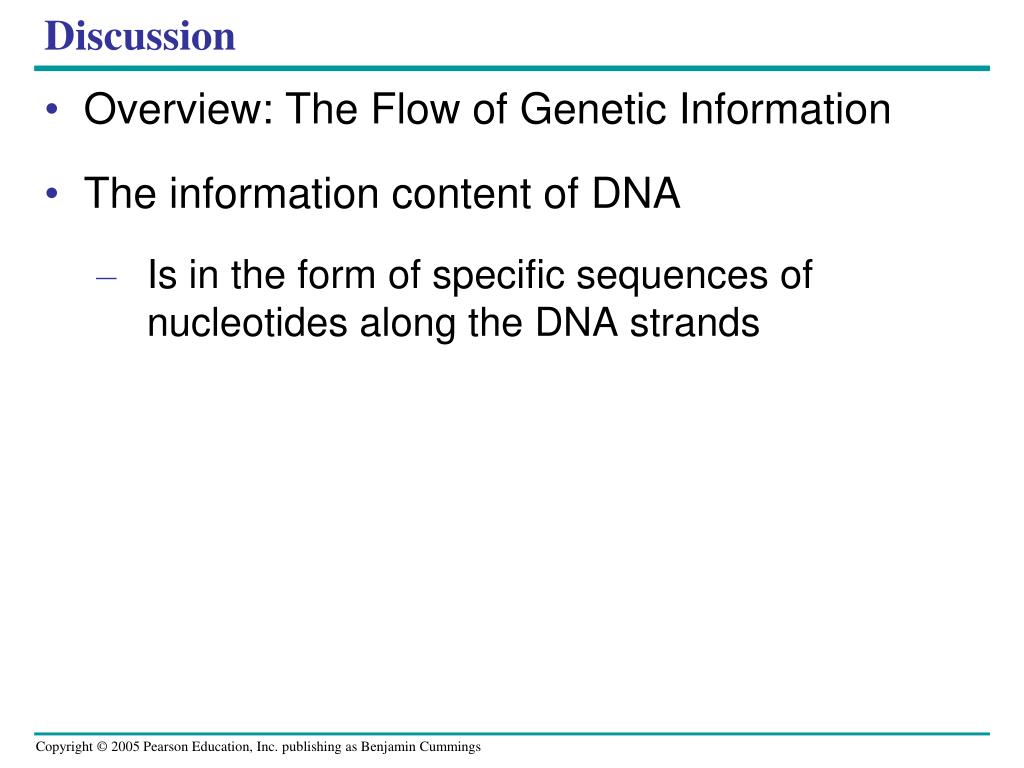 Discussion

• Overview: The Flow of Genetic Information

• The information content of DNA

– Is in the form of specific sequences of nucleotides along the DNA strands

Copyright © 2005 Pearson Education, Inc. publishing as Benjamin Cummings